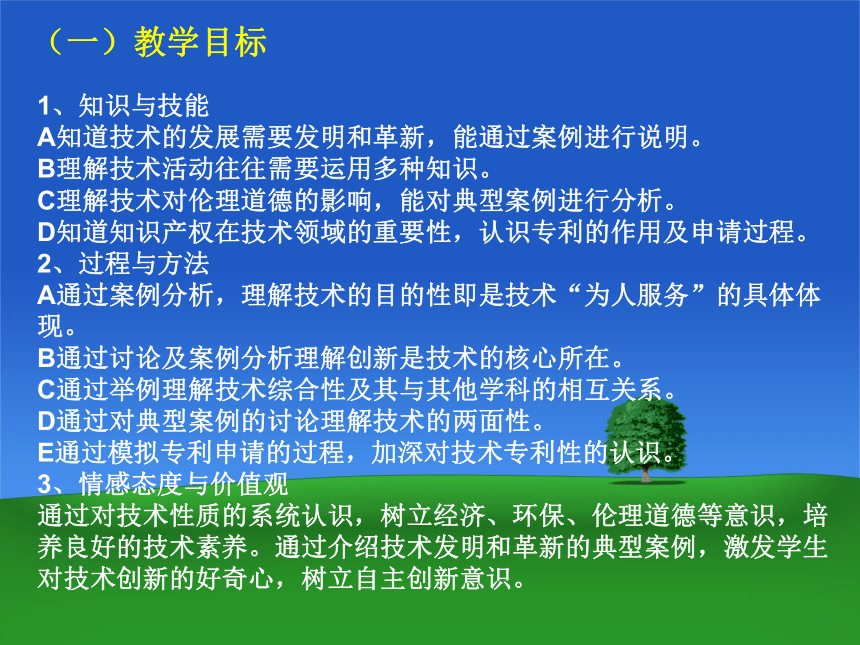 （一）教学目标

1、知识与技能
A知道技术的发展需要发明和革新，能通过案例进行说明。
B理解技术活动往往需要运用多种知识。
C理解技术对伦理道德的影响，能对典型案例进行分析。
D知道知识产权在技术领域的重要性，认识专利的作用及申请过程。
2、过程与方法
A通过案例分析，理解技术的目的性即是技术“为人服务”的具体体现。
B通过讨论及案例分析理解创新是技术的核心所在。
C通过举例理解技术综合性及其与其他学科的相互关系。
D通过对典型案例的讨论理解技术的两面性。
E通过模拟专利申请的过程，加深对技术专利性的认识。
3、情感态度与价值观
通过对技术性质的系统认识，树立经济、环保、伦理道德等意识，培养良好的技术素养。通过介绍技术发明和革新的典型案例，激发学生对技术创新的好奇心，树立自主创新意识。